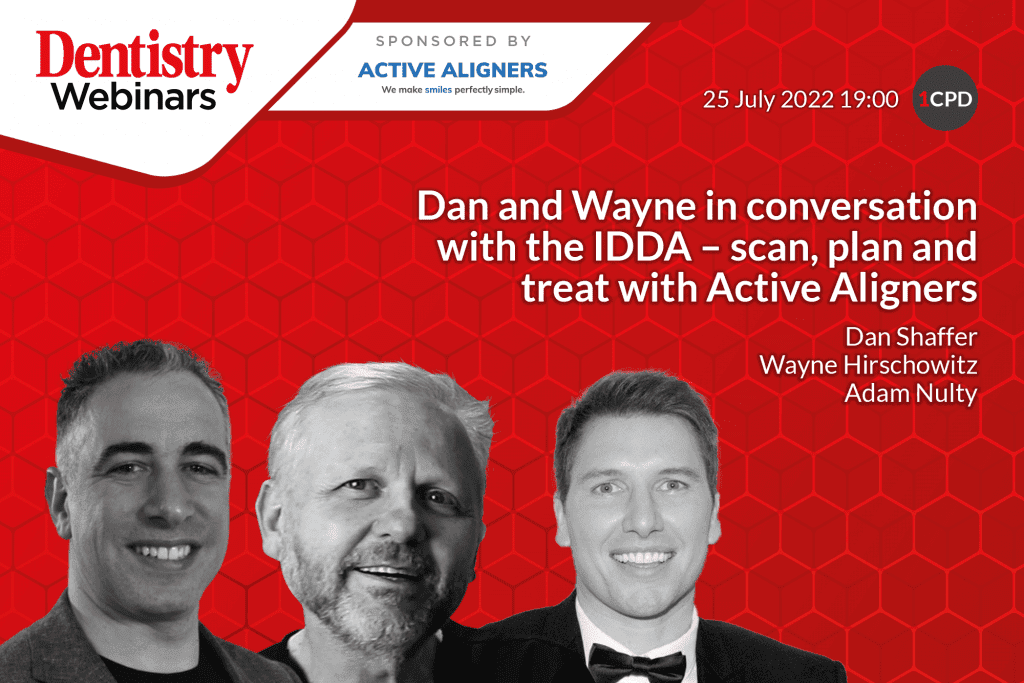 Dentistry
Webinars

SPONSORED BY
ACTIVE ALIGNERS
We make smiles perfectly simple.

25 July 2022 19:00

1CPD

Dan and Wayne in conversation with the IDDA – scan, plan and treat with Active Aligners

Dan Shaffer
Wayne Hirschowitz
Adam Nulty